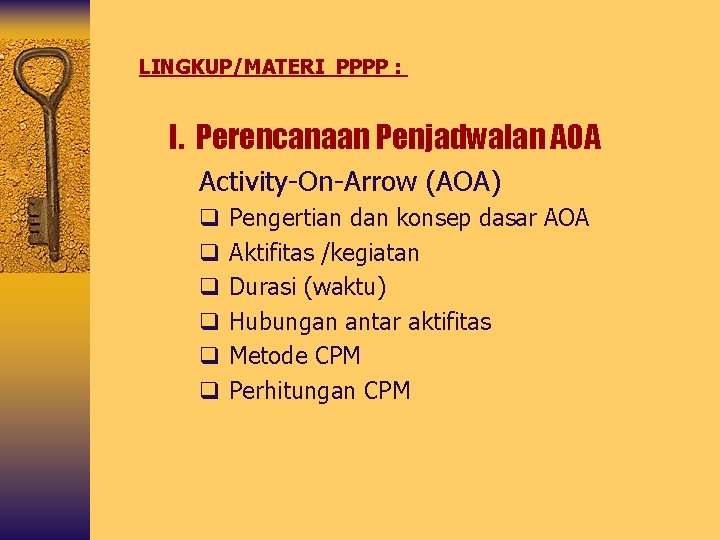 LINGKUP/MATERI PPPP :

I. Perencanaan Penjadwalan AOA

Activity-On-Arrow (AOA)

❑ Pengertian dan konsep dasar AOA
❑ Aktifitas /kegiatan
❑ Durasi (waktu)
❑ Hubungan antar aktifitas
❑ Metode CPM
❑ Perhitungan CPM